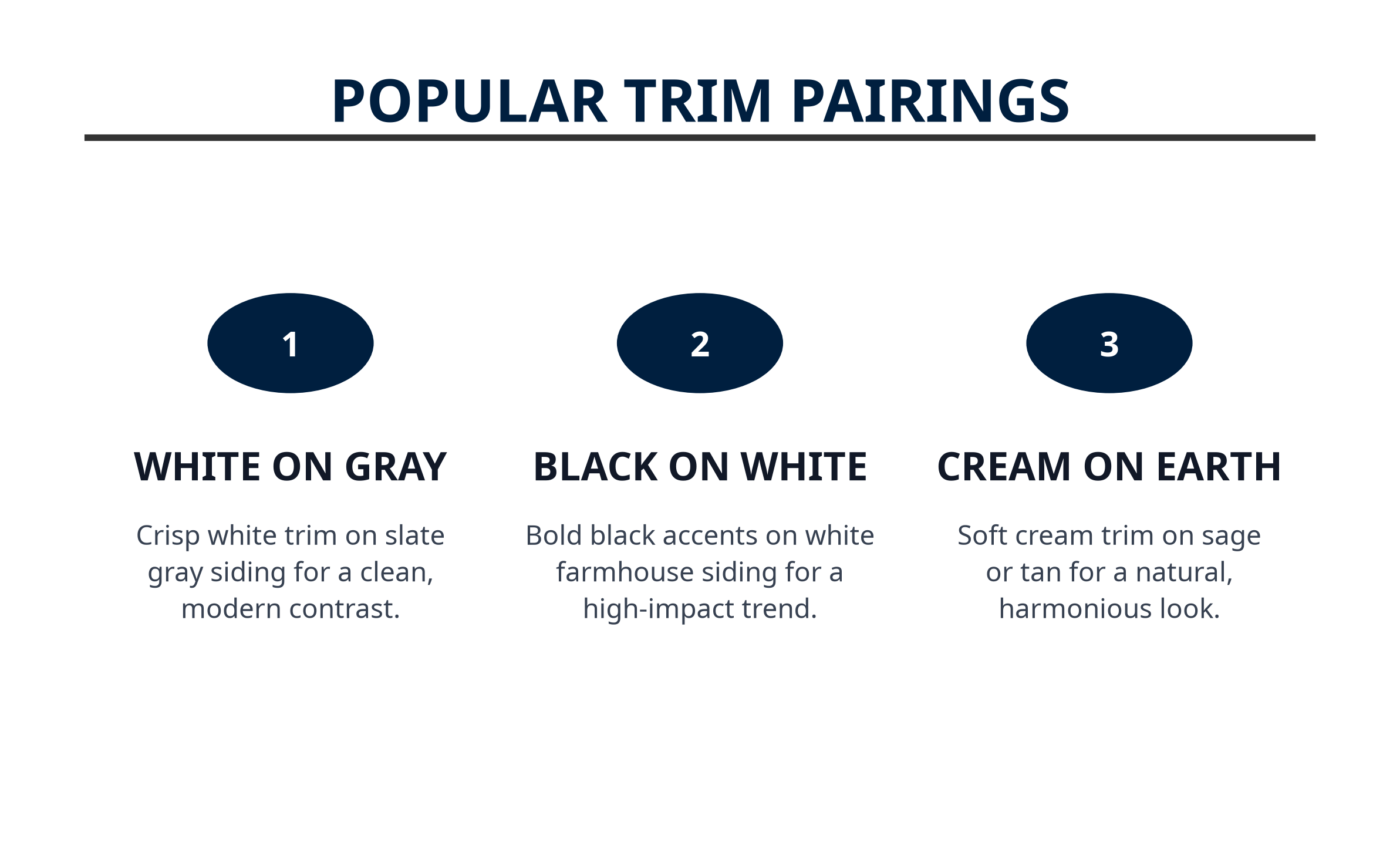 POPULAR TRIM PAIRINGS

1

WHITE ON GRAY

Crisp white trim on slate gray siding for a clean, modern contrast.

2

BLACK ON WHITE

Bold black accents on white farmhouse siding for a high-impact trend.

3

CREAM ON EARTH

Soft cream trim on sage or tan for a natural, harmonious look.